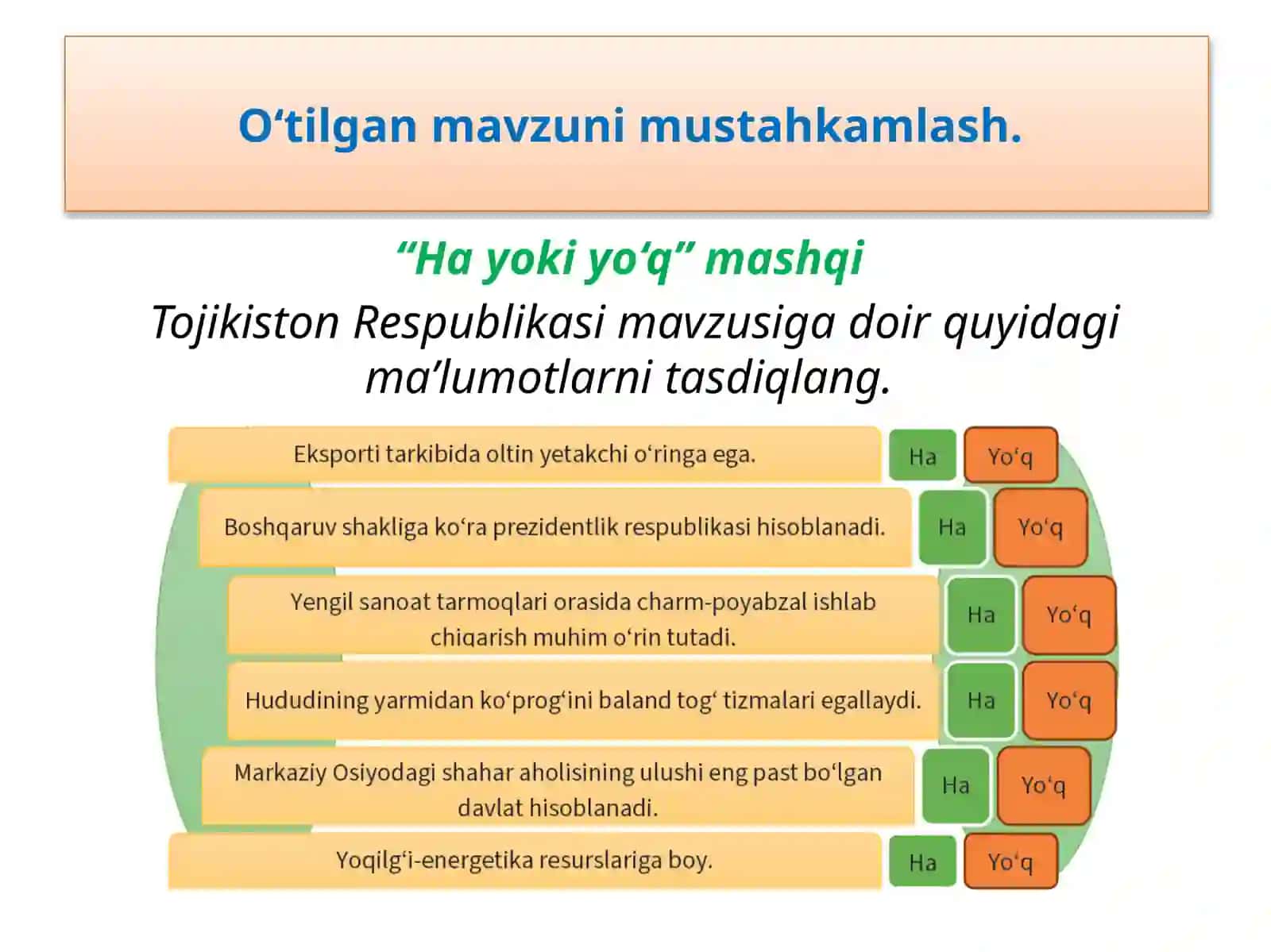 O‘tilgan mavzuni mustahkamlash.

“Ha yoki yo‘q” mashqi

Tojikiston Respublikasi mavzusiga doir quyidagi ma’lumotlarni tasdiqlang.

Eksporti tarkibida oltin yetakchi o‘ringa ega. Ha Yo‘q

Boshqaruv shakliga ko‘ra prezidentlik respublikasi hisoblanadi. Ha Yo‘q

Yengil sanoat tarmoqlari orasida charm-poyabzal ishlab chiqarish muhim o‘rin tutadi. Ha Yo‘q

Hududining yarmidan ko‘prog‘ini baland tog‘ tizmalari egallaydi. Ha Yo‘q

Markaziy Osiyodagi shahar aholisining ulushi eng past bo‘lgan davlat hisoblanadi. Ha Yo‘q

Yoqilg‘i-energetika resurslariga boy. Ha Yo‘q